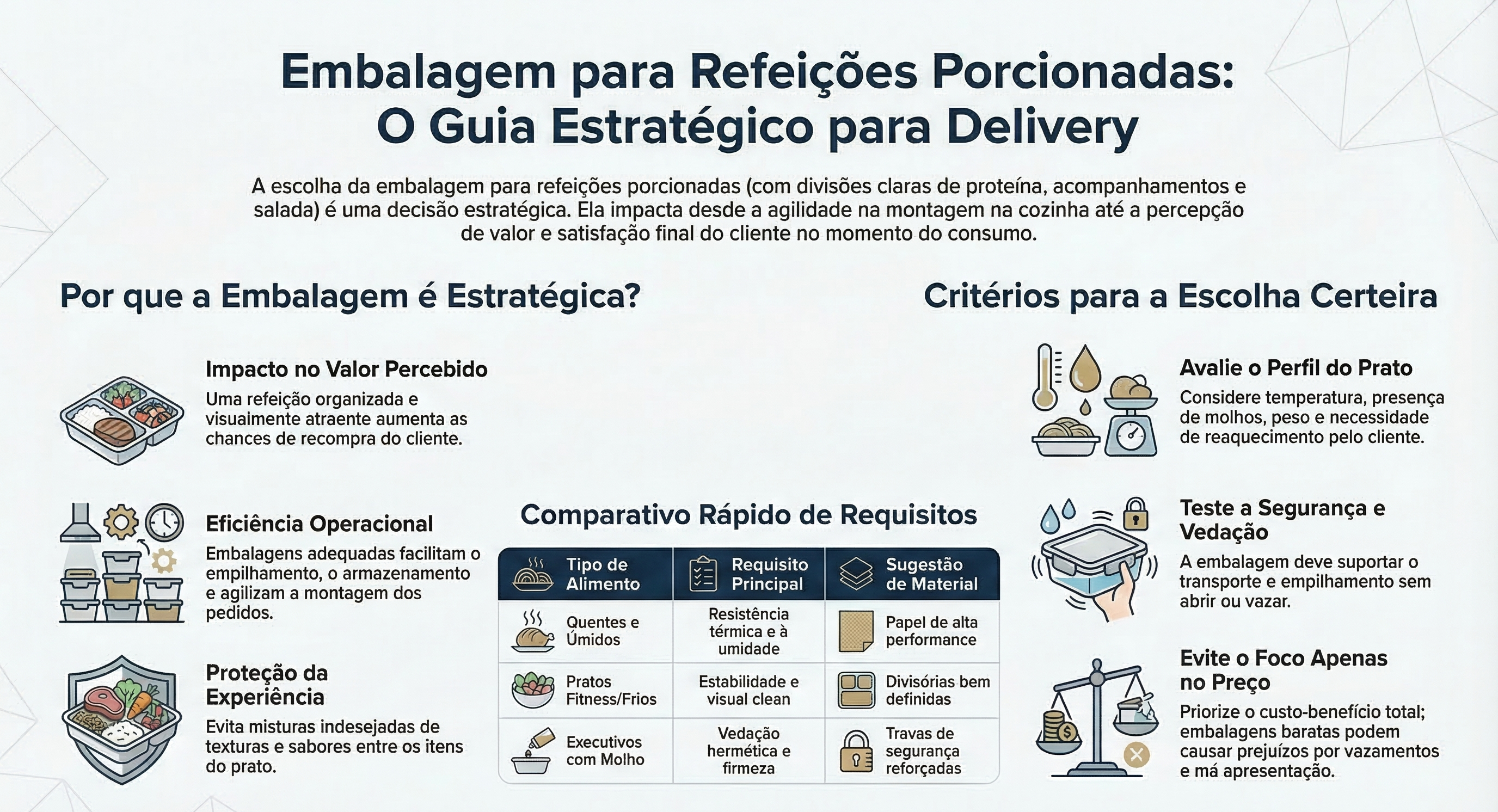 Embalagem para Refeições Porcionadas: O Guia Estratégico para Delivery

A escolha da embalagem para refeições porcionadas (com divisões claras de proteína, acompanhamentos e salada) é uma decisão estratégica. Ela impacta desde a agilidade na montagem na cozinha até a percepção de valor e satisfação final do cliente no momento do consumo.

Por que a Embalagem é Estratégica?

Impacto no Valor Percebido
Uma refeição organizada e visualmente atraente aumenta as chances de recompra do cliente.

Eficiência Operacional
Embalagens adequadas facilitam o empilhamento, o armazenamento e agilizam a montagem dos pedidos.

Proteção da Experiência
Evita misturas indesejadas de texturas e sabores entre os itens do prato.

Comparativo Rápido de Requisitos

| Tipo de Alimento | Requisito Principal | Sugestão de Material |
|---|---|---|
| Quentes e Úmidos | Resistência térmica e à umidade | Papel de alta performance |
| Pratos Fitness/Frios | Estabilidade e visual clean | Divisórias bem definidas |
| Executivos com Molho | Vedação hermética e firmeza | Travas de segurança reforçadas |

Critérios para a Escolha Certeira

Avalie o Perfil do Prato
Considere temperatura, presença de molhos, peso e necessidade de reaquecimento pelo cliente.

Teste a Segurança e Vedação
A embalagem deve suportar o transporte e empilhamento sem abrir ou vazar.

Evite o Foco Apenas no Preço
Priorize o custo-benefício total; embalagens baratas podem causar prejuízos por vazamentos e má apresentação.